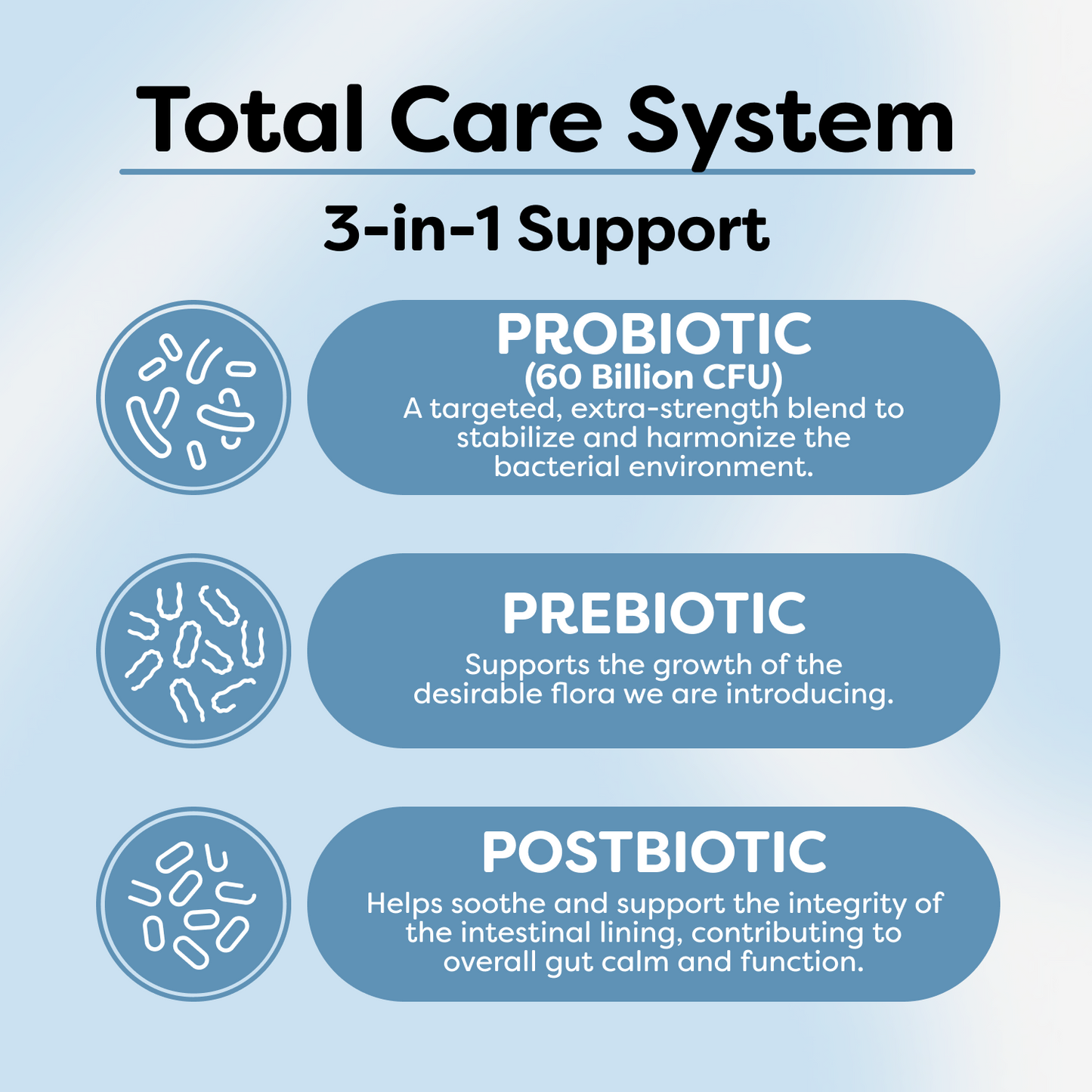 Total Care System

3-in-1 Support

PROBIOTIC
(60 Billion CFU)
A targeted, extra-strength blend to stabilize and harmonize the bacterial environment.

PREBIOTIC
Supports the growth of the desirable flora we are introducing.

POSTBIOTIC
Helps soothe and support the integrity of the intestinal lining, contributing to overall gut calm and function.